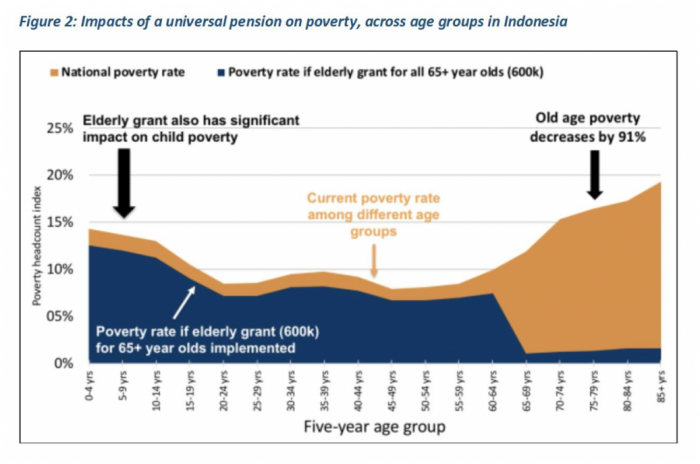 Figure 2: Impacts of a universal pension on poverty, across age groups in Indonesia

National poverty rate
Poverty rate if elderly grant for all 65+ year olds (600k)

Elderly grant also has significant impact on child poverty

Old age poverty decreases by 91%

Current poverty rate among different age groups

Poverty rate if elderly grant (600k) for 65+ year olds implemented

Poverty headcount index

25%
20%
15%
10%
05%
0%

0-4 yrs
5-9 yrs
10-14 yrs
15-19 yrs
20-24 yrs
25-29 yrs
30-34 yrs
35-39 yrs
40-44 yrs
45-49 yrs
50-54 yrs
55-59 yrs
60-64 yrs
65-69 yrs
70-74 yrs
75-79 yrs
80-84 yrs
85+ yrs

Five-year age group